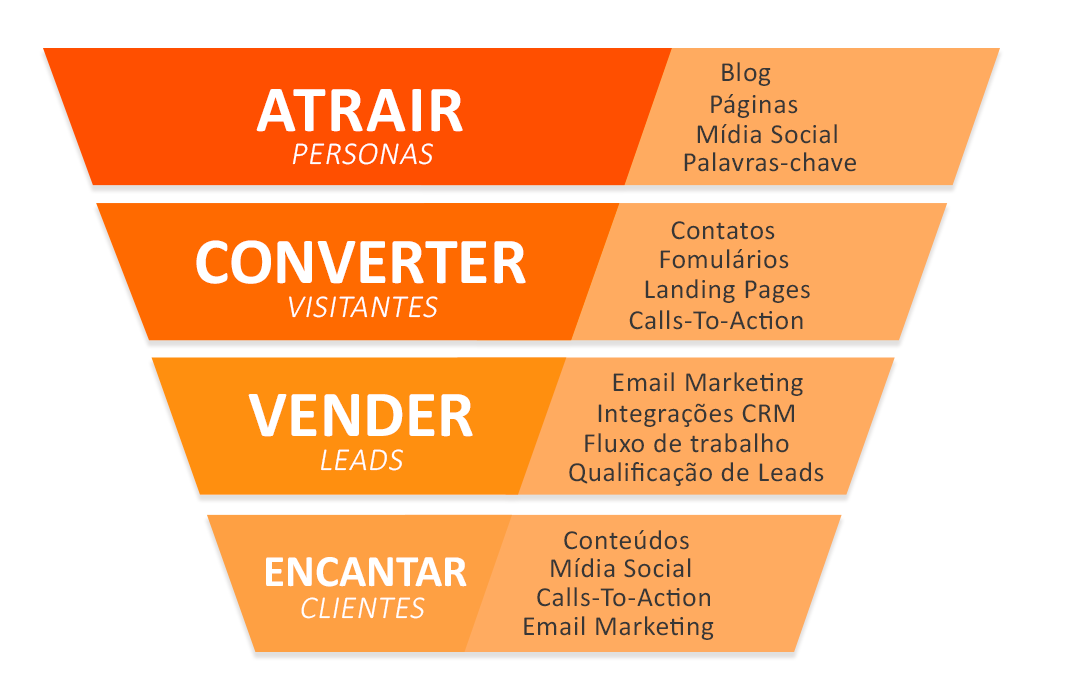 ATRAIR
PERSONAS

Blog
Páginas
Mídia Social
Palavras-chave

CONVERTER
VISITANTES

Contatos
Fomulários
Landing Pages
Calls-To-Action

VENDER
LEADS

Email Marketing
Integrações CRM
Fluxo de trabalho
Qualificação de Leads

ENCANTAR
CLIENTES

Conteúdos
Mídia Social
Calls-To-Action
Email Marketing